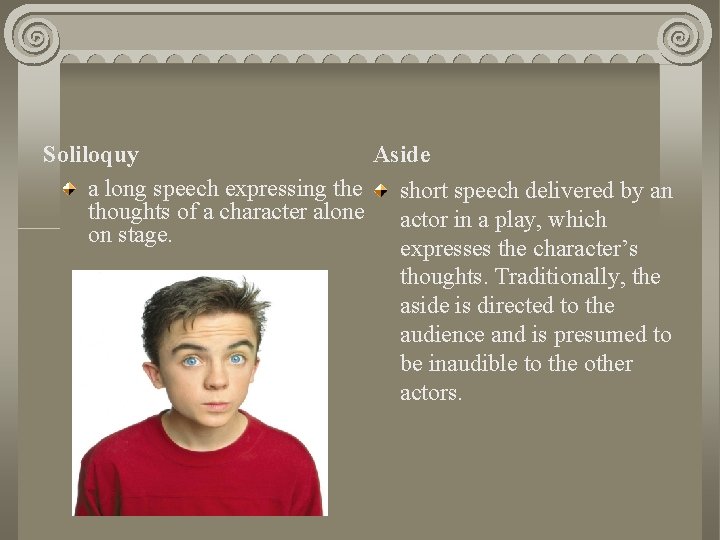 Soliloquy

• a long speech expressing the thoughts of a character alone on stage.

Aside

• short speech delivered by an actor in a play, which expresses the character's thoughts. Traditionally, the aside is directed to the audience and is presumed to be inaudible to the other actors.